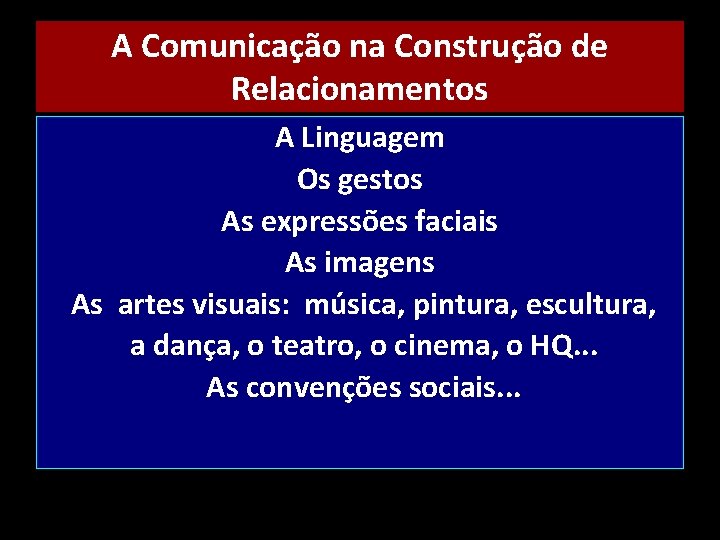 A Comunicação na Construção de Relacionamentos

A Linguagem
Os gestos
As expressões faciais
As imagens
As artes visuais: música, pintura, escultura, a dança, o teatro, o cinema, o HQ...
As convenções sociais...